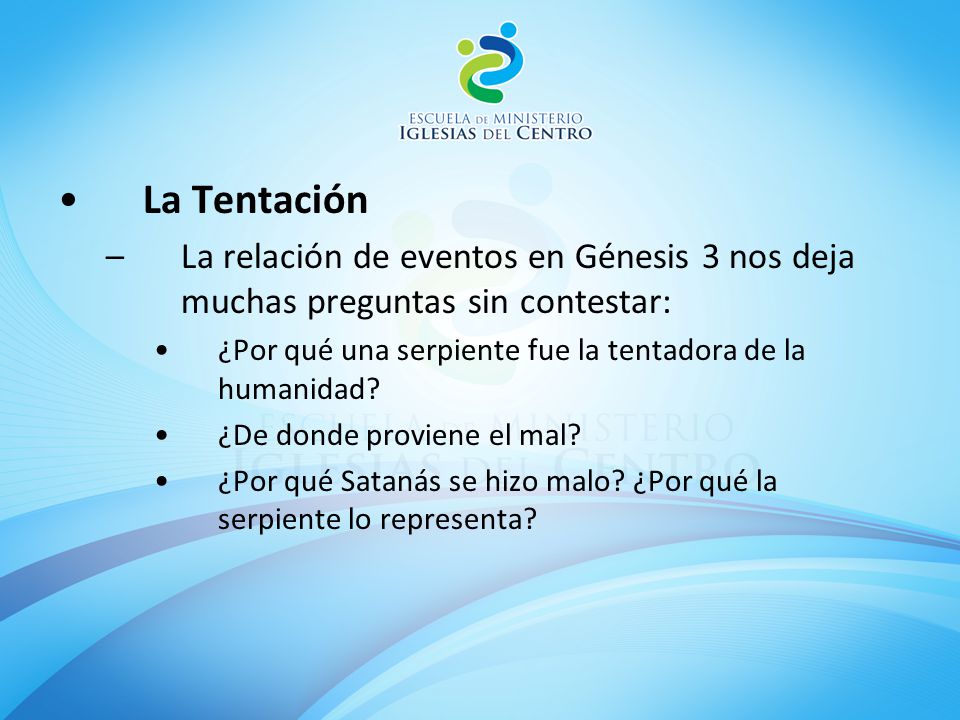 ESCUELA DE MINISTERIO
IGLESIAS DEL CENTRO

• La Tentación
– La relación de eventos en Génesis 3 nos deja muchas preguntas sin contestar:
• ¿Por qué una serpiente fue la tentadora de la humanidad?
• ¿De donde proviene el mal?
• ¿Por qué Satanás se hizo malo? ¿Por qué la serpiente lo representa?

ESCUELA DE MINISTERIO
IGLESIAS DEL CENTRO